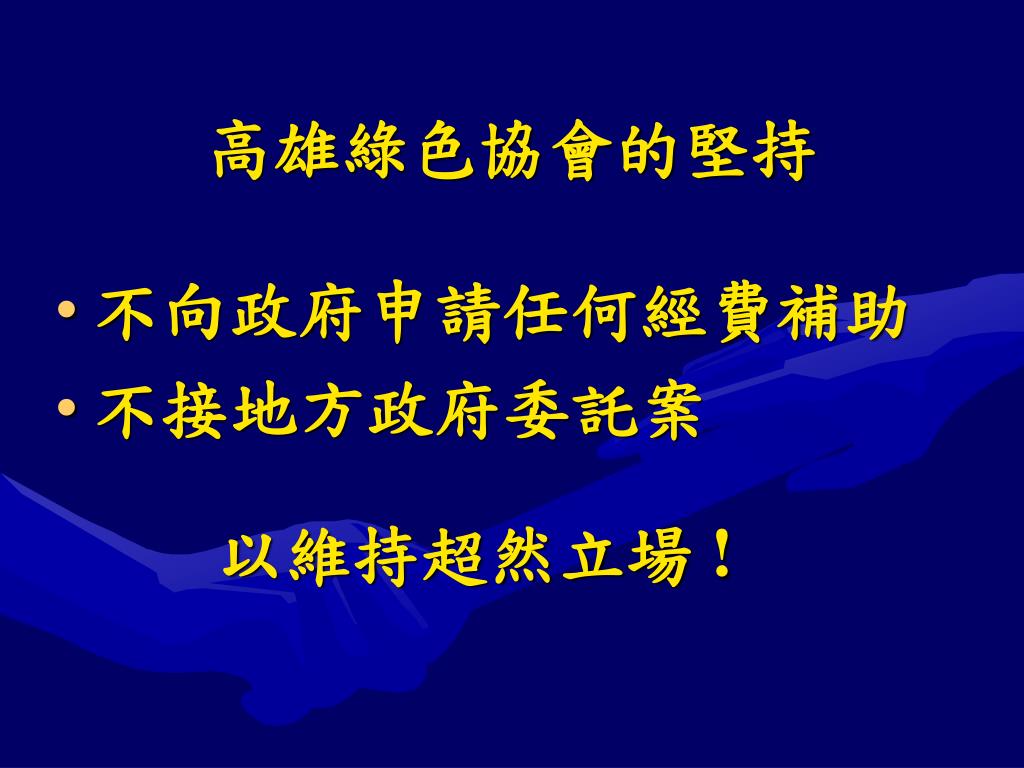 高雄綠色協會的堅持

• 不向政府申請任何經費補助
• 不接地方政府委託案

以維持超然立場！